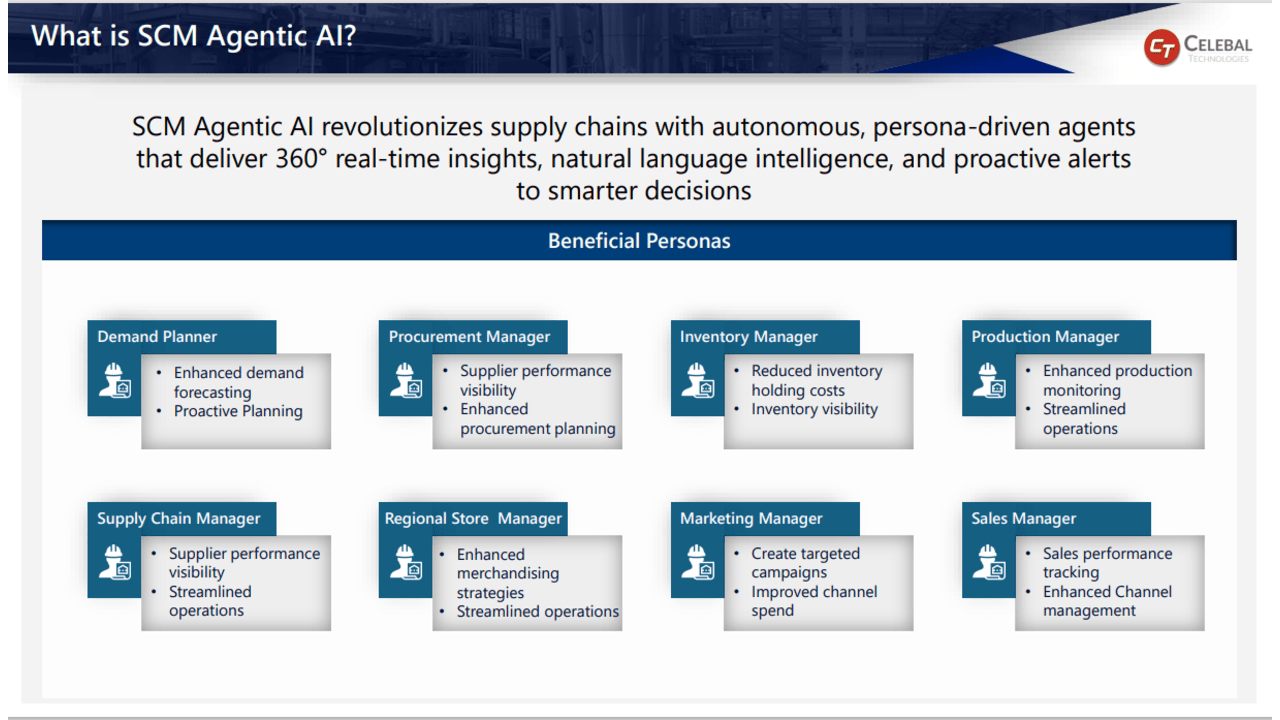 What is SCM Agentic AI?

CT CELEBAL TECHNOLOGIES

SCM Agentic AI revolutionizes supply chains with autonomous, persona-driven agents that deliver 360° real-time insights, natural language intelligence, and proactive alerts to smarter decisions

Beneficial Personas

Demand Planner
• Enhanced demand forecasting
• Proactive Planning

Procurement Manager
• Supplier performance visibility
• Enhanced procurement planning

Inventory Manager
• Reduced inventory holding costs
• Inventory visibility

Production Manager
• Enhanced production monitoring
• Streamlined operations

Supply Chain Manager
• Supplier performance visibility
• Streamlined operations

Regional Store Manager
• Enhanced merchandising strategies
• Streamlined operations

Marketing Manager
• Create targeted campaigns
• Improved channel spend

Sales Manager
• Sales performance tracking
• Enhanced Channel management